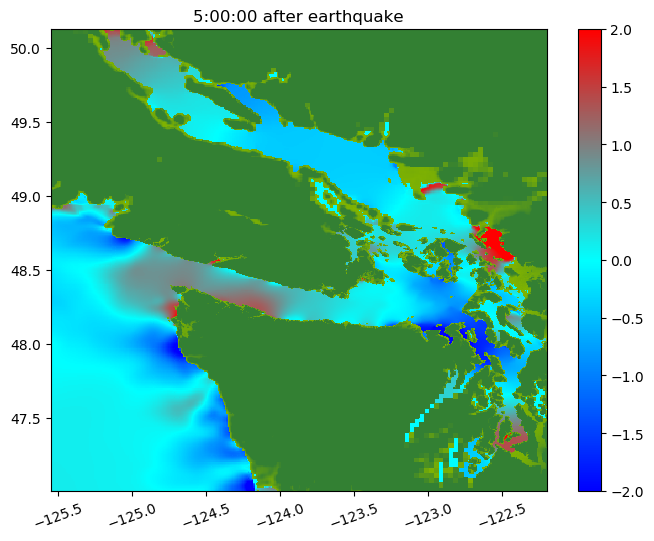 5:00:00 after earthquake

50.0
49.5
49.0
48.5
48.0
47.5

−125.5 −125.0 −124.5 −124.0 −123.5 −123.0 −122.5

2.0
1.5
1.0
0.5
0.0
−0.5
−1.0
−1.5
−2.0